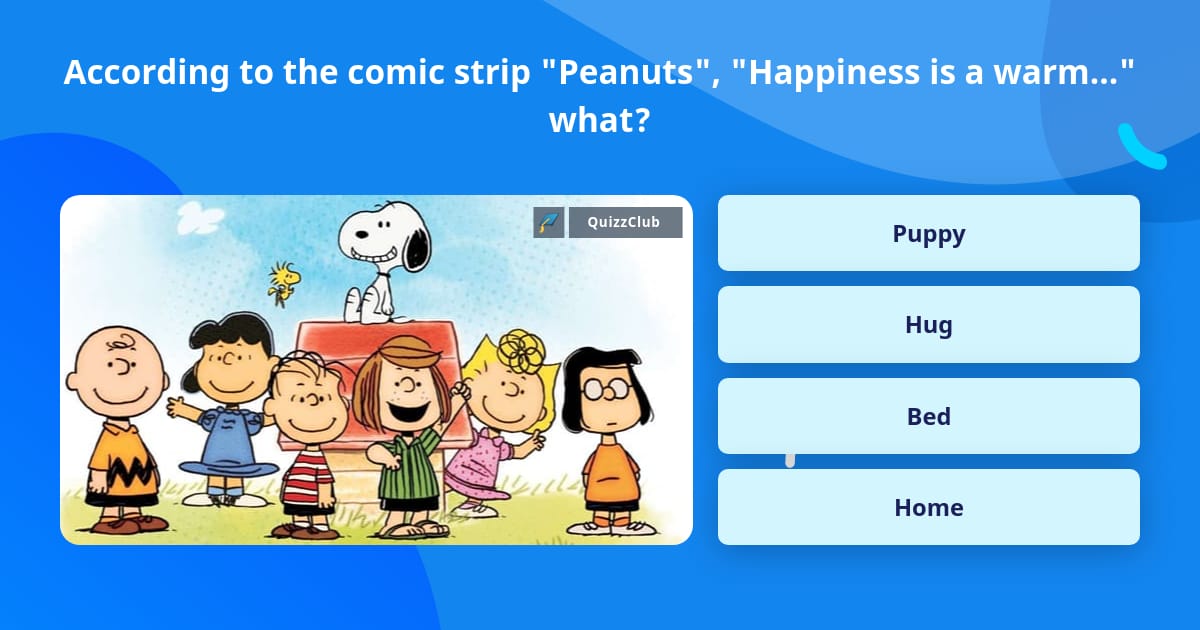 According to the comic strip "Peanuts", "Happiness is a warm..." what?

QuizzClub

Puppy

Hug

Bed

Home